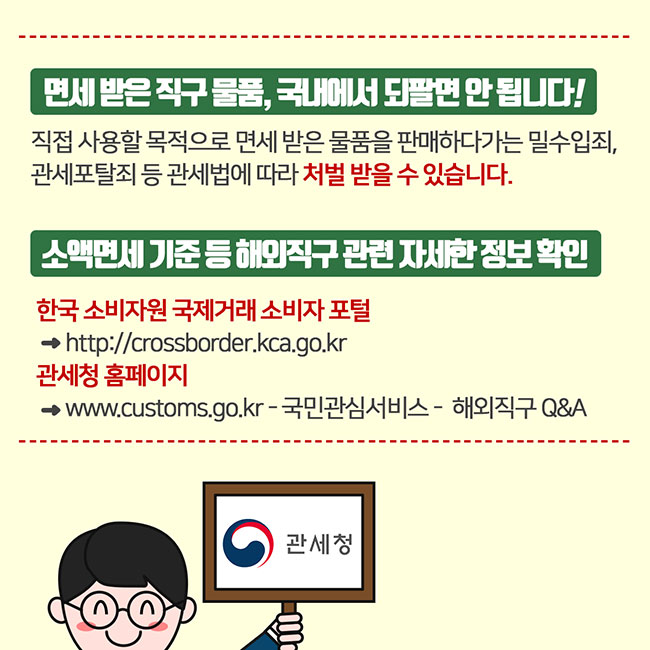 면세 받은 직구 물품, 국내에서 되팔면 안 됩니다!

직접 사용할 목적으로 면세 받은 물품을 판매하다가는 밀수입죄, 관세포탈죄 등 관세법에 따라 처벌 받을 수 있습니다.

소액면세 기준 등 해외직구 관련 자세한 정보 확인

한국 소비자원 국제거래 소비자 포털
➡ http://crossborder.kca.go.kr
관세청 홈페이지
➡ www.customs.go.kr - 국민관심서비스 - 해외직구 Q&A

관세청